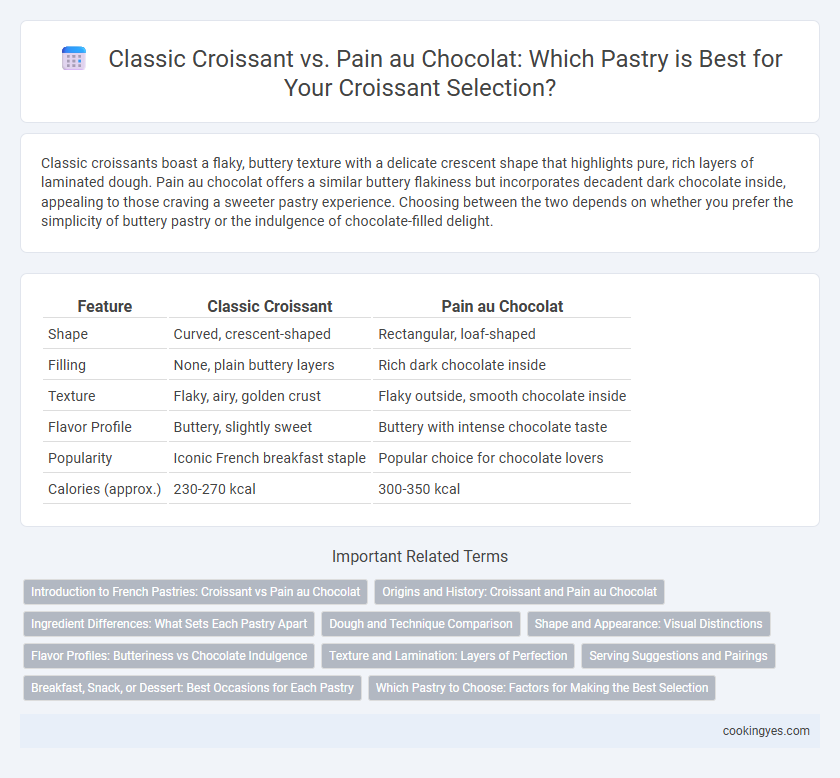 Classic Croissant vs. Pain au Chocolat: Which Pastry is Best for Your Croissant Selection?

Classic croissants boast a flaky, buttery texture with a delicate crescent shape that highlights pure, rich layers of laminated dough. Pain au chocolat offers a similar buttery flakiness but incorporates decadent dark chocolate inside, appealing to those craving a sweeter pastry experience. Choosing between the two depends on whether you prefer the simplicity of buttery pastry or the indulgence of chocolate-filled delight.

| Feature | Classic Croissant | Pain au Chocolat |
|---|---|---|
| Shape | Curved, crescent-shaped | Rectangular, loaf-shaped |
| Filling | None, plain buttery layers | Rich dark chocolate inside |
| Texture | Flaky, airy, golden crust | Flaky outside, smooth chocolate inside |
| Flavor Profile | Buttery, slightly sweet | Buttery with intense chocolate taste |
| Popularity | Iconic French breakfast staple | Popular choice for chocolate lovers |
| Calories (approx.) | 230-270 kcal | 300-350 kcal |

Important Related Terms

Introduction to French Pastries: Croissant vs Pain au Chocolat

Origins and History: Croissant and Pain au Chocolat

Ingredient Differences: What Sets Each Pastry Apart

Dough and Technique Comparison

Shape and Appearance: Visual Distinctions

Flavor Profiles: Butteriness vs Chocolate Indulgence

Texture and Lamination: Layers of Perfection

Serving Suggestions and Pairings

Breakfast, Snack, or Dessert: Best Occasions for Each Pastry

Which Pastry to Choose: Factors for Making the Best Selection

cookingyes.com